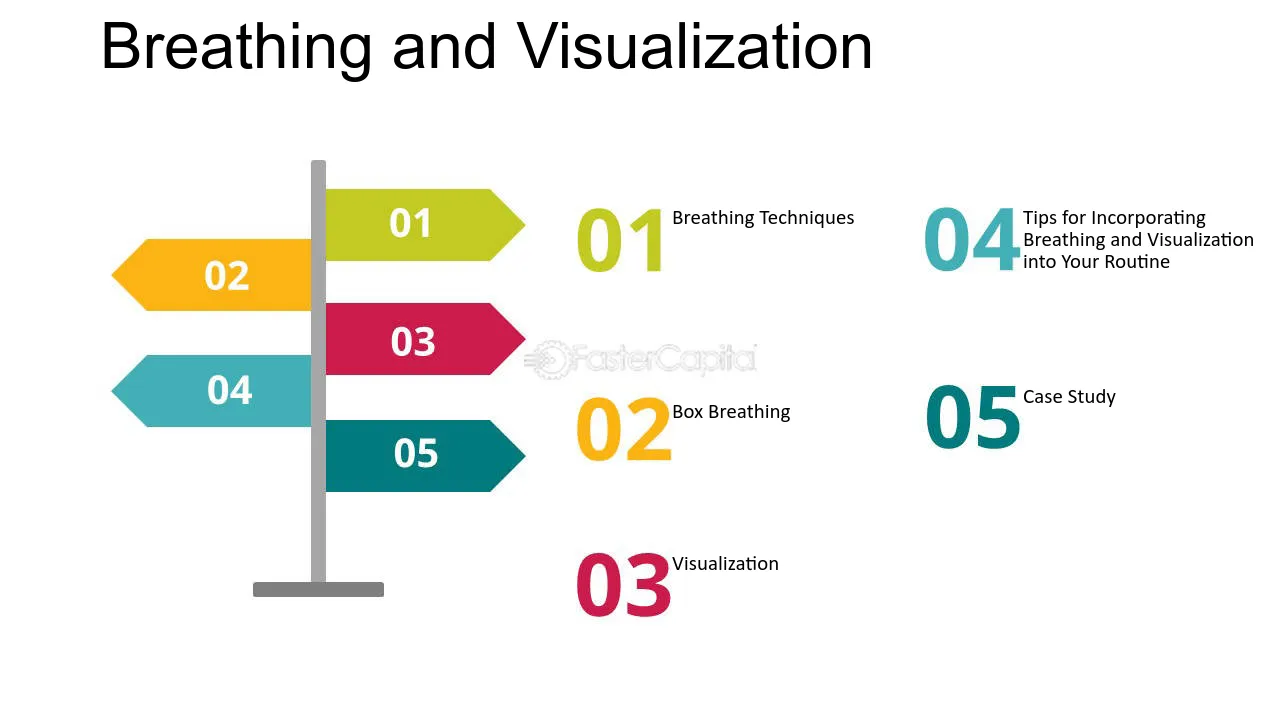 Breathing and Visualization

01

02

03

04

05

01 Breathing Techniques

02 Box Breathing

03 Visualization

04 Tips for Incorporating Breathing and Visualization into Your Routine

05 Case Study

FasterCapital